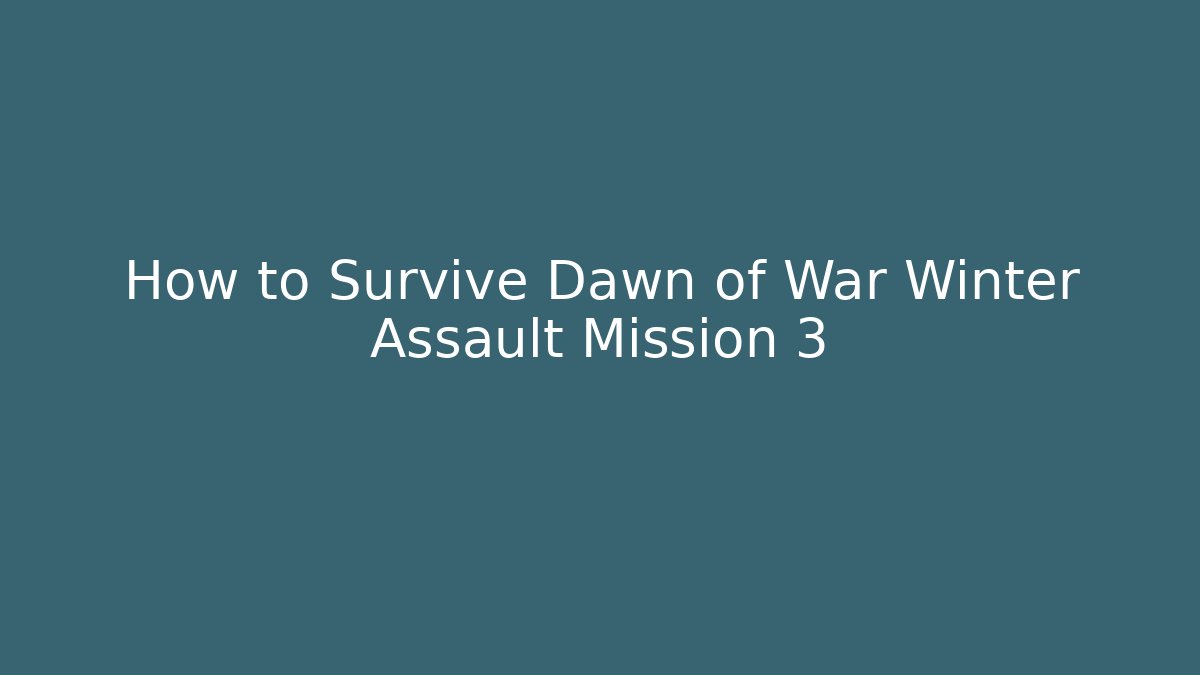 How to Survive Dawn of War Winter Assault Mission 3